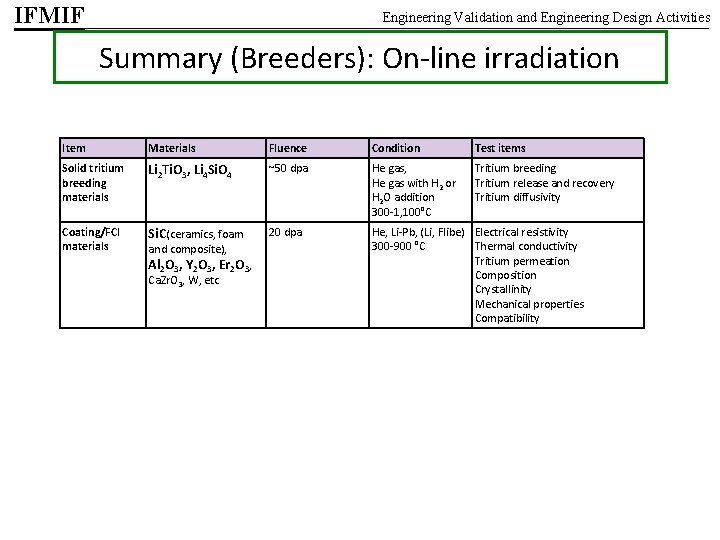 IFMIF

Engineering Validation and Engineering Design Activities

Summary (Breeders): On-line irradiation

| Item | Materials | Fluence | Condition | Test items |
|---|---|---|---|---|
| Solid tritium breeding materials | $Li_2TiO_3$, $Li_4SiO_4$ | ~50 dpa | He gas, He gas with $H_2$ or $H_2O$ addition 300-1,100°C | Tritium breeding Tritium release and recovery Tritium diffusivity |
| Coating/FCI materials | SiC(ceramics, foam and composite), $Al_2O_3$, $Y_2O_3$, $Er_2O_3$, $CaZrO_3$, W, etc | 20 dpa | He, Li-Pb, (Li, Flibe) 300-900 °C | Electrical resistivity Thermal conductivity Tritium permeation Composition Crystallinity Mechanical properties Compatibility |